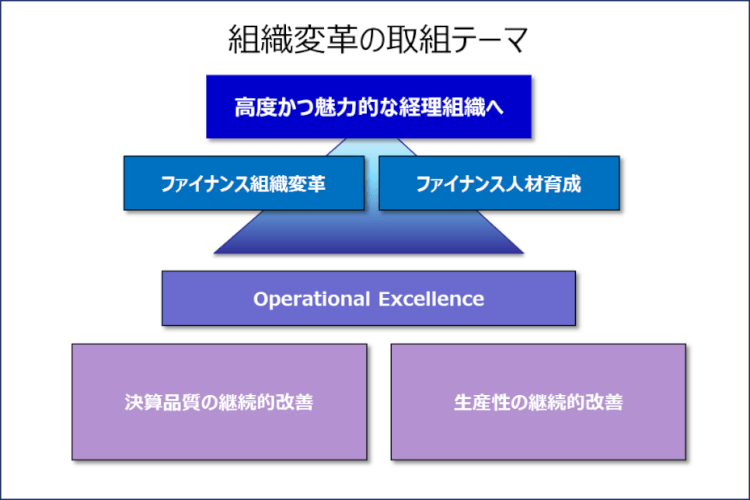 組織変革の取組テーマ

高度かつ魅力的な経理組織へ

ファイナンス組織変革

ファイナンス人材育成

Operational Excellence

決算品質の継続的改善

生産性の継続的改善